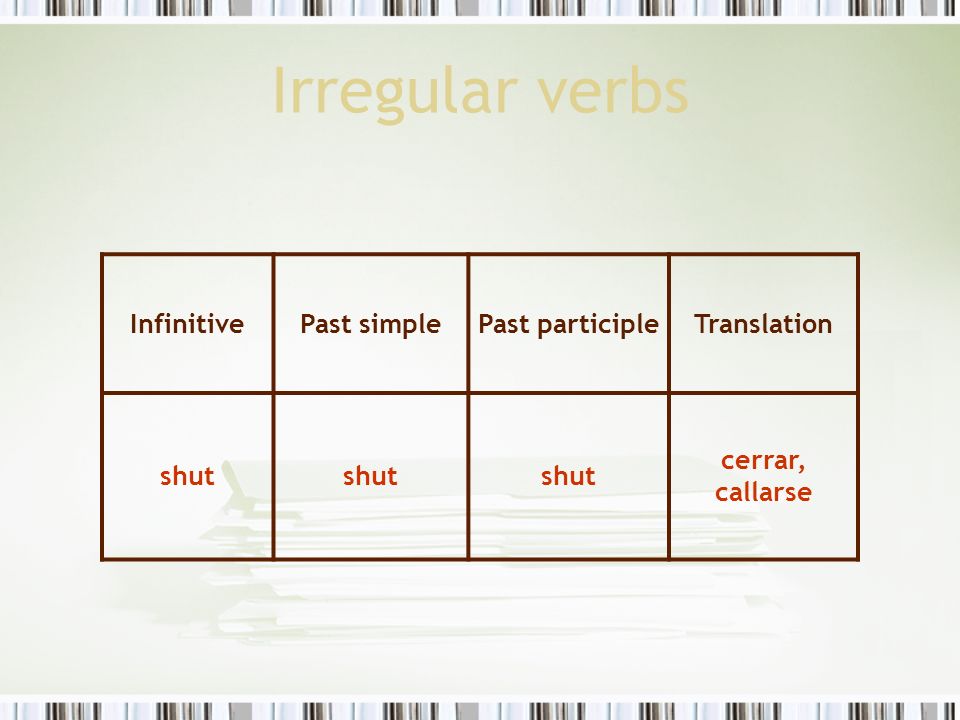 Irregular verbs

| Infinitive | Past simple | Past participle | Translation |
|---|---|---|---|
| shut | shut | shut | cerrar, callarse |